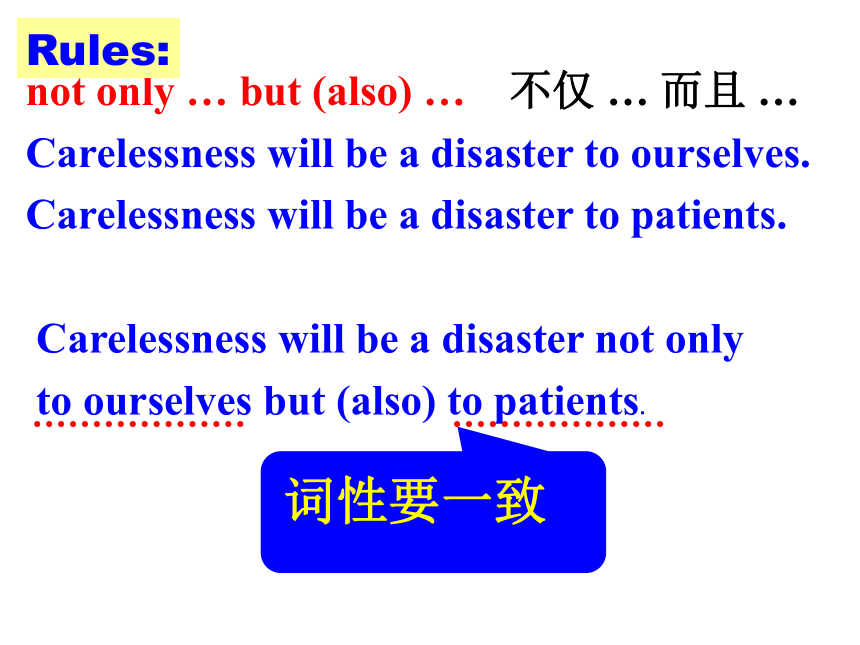 Rules:
not only … but (also) … 不仅 … 而且 …

Carelessness will be a disaster to ourselves.

Carelessness will be a disaster to patients.

Carelessness will be a disaster not only to ourselves but (also) to patients.

词性要一致